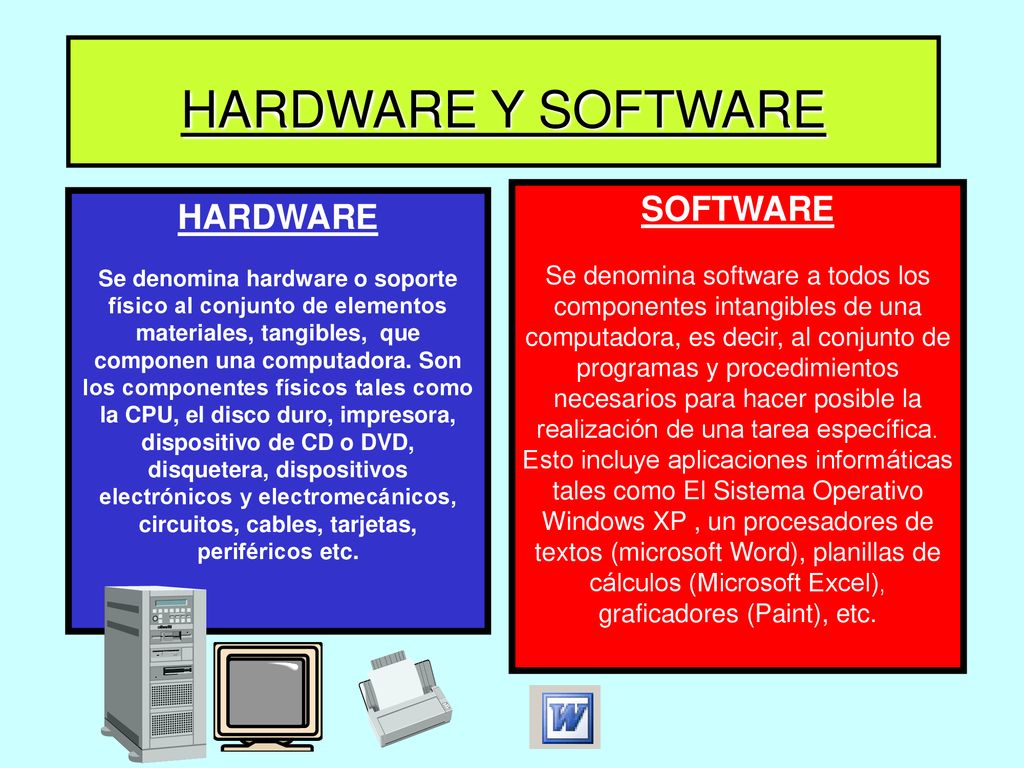 HARDWARE Y SOFTWARE

HARDWARE

Se denomina hardware o soporte físico al conjunto de elementos materiales, tangibles, que componen una computadora. Son los componentes físicos tales como la CPU, el disco duro, impresora, dispositivo de CD o DVD, disquetera, dispositivos electrónicos y electromecánicos, circuitos, cables, tarjetas, periféricos etc.

SOFTWARE

Se denomina software a todos los componentes intangibles de una computadora, es decir, al conjunto de programas y procedimientos necesarios para hacer posible la realización de una tarea específica. Esto incluye aplicaciones informáticas tales como El Sistema Operativo Windows XP , un procesadores de textos (microsoft Word), planillas de cálculos (Microsoft Excel), graficadores (Paint), etc.

W